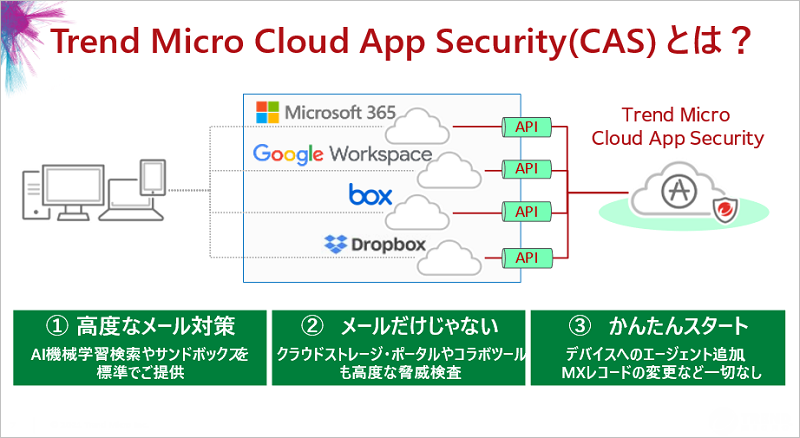 Trend Micro Cloud App Security(CAS) とは？

Microsoft 365

Google Workspace

box

Dropbox

API

API

API

API

Trend Micro Cloud App Security

① 高度なメール対策

AI機械学習検索やサンドボックスを標準でご提供

② メールだけじゃない

クラウドストレージ・ポータルやコラボツールも高度な脅威検査

③ かんたんスタート

デバイスへのエージェント追加 MXレコードの変更など一切なし